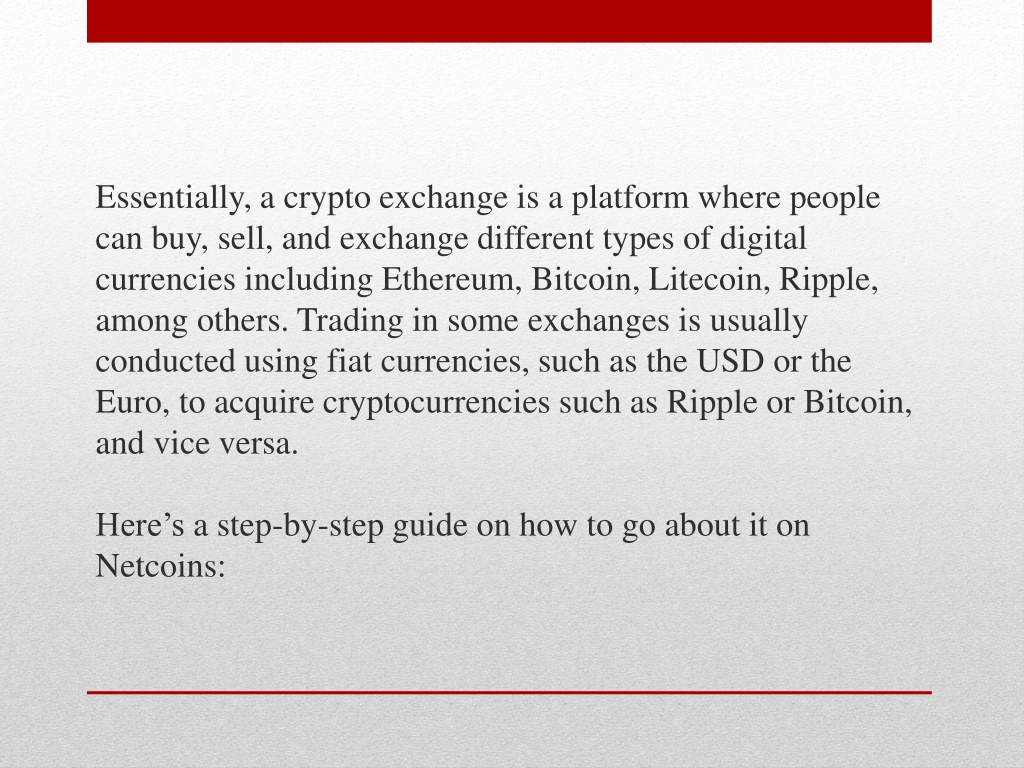 Essentially, a crypto exchange is a platform where people can buy, sell, and exchange different types of digital currencies including Ethereum, Bitcoin, Litecoin, Ripple, among others. Trading in some exchanges is usually conducted using fiat currencies, such as the USD or the Euro, to acquire cryptocurrencies such as Ripple or Bitcoin, and vice versa.

Here’s a step-by-step guide on how to go about it on Netcoins: